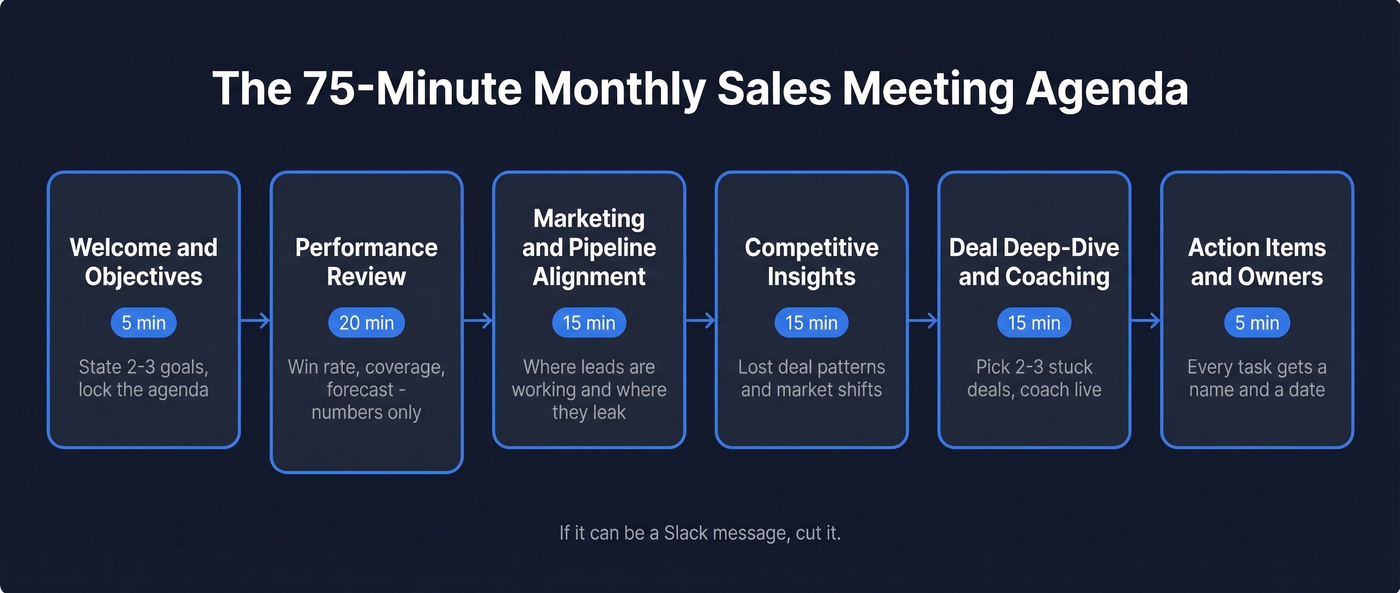 The 75-Minute Monthly Sales Meeting Agenda

Welcome and Objectives
5 min
State 2-3 goals, lock the agenda

Performance Review
20 min
Win rate, coverage, forecast - numbers only

Marketing and Pipeline Alignment
15 min
Where leads are working and where they leak

Competitive Insights
15 min
Lost deal patterns and market shifts

Deal Deep-Dive and Coaching
15 min
Pick 2-3 stuck deals, coach live

Action Items and Owners
5 min
Every task gets a name and a date

If it can be a Slack message, cut it.